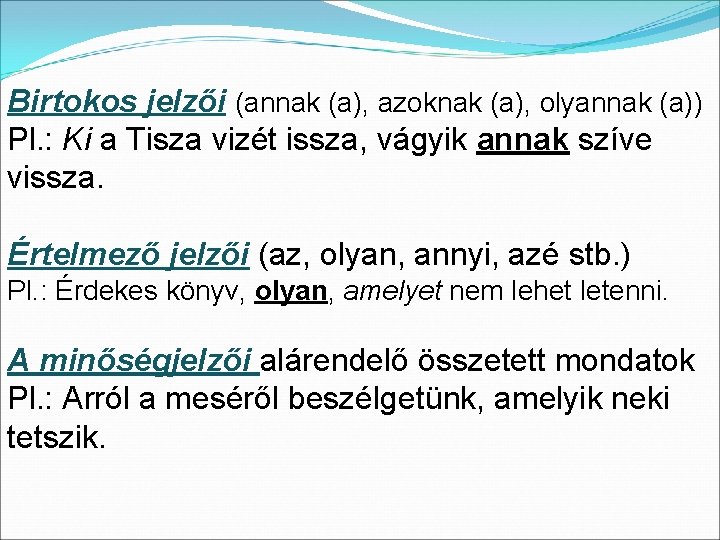 Birtokos jelzői (annak (a), azoknak (a), olyannak (a))
Pl.: Ki a Tisza vizét issza, vágyik annak szíve vissza.

Értelmező jelzői (az, olyan, annyi, azé stb.)
Pl.: Érdekes könyv, olyan, amelyet nem lehet letenni.

A minőségjelzői alárendelő összetett mondatok
Pl.: Arról a meséről beszélgetünk, amelyik neki tetszik.